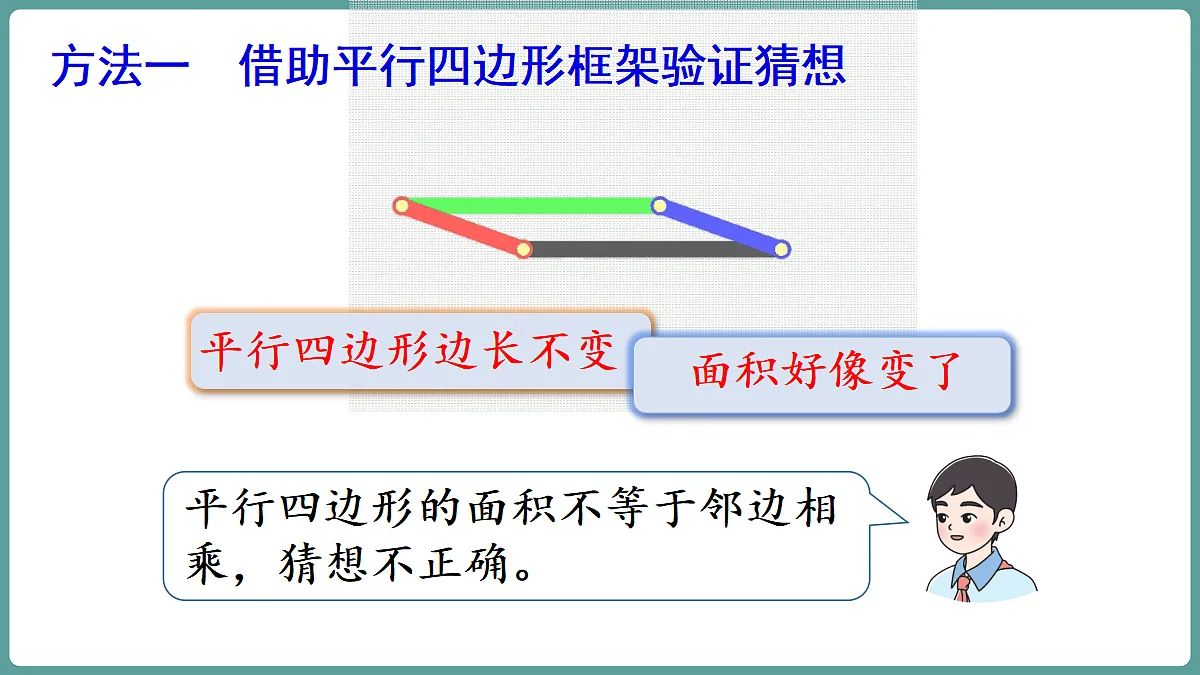 方法一　借助平行四边形框架验证猜想

平行四边形边长不变

面积好像变了

平行四边形的面积不等于邻边相乘，猜想不正确。